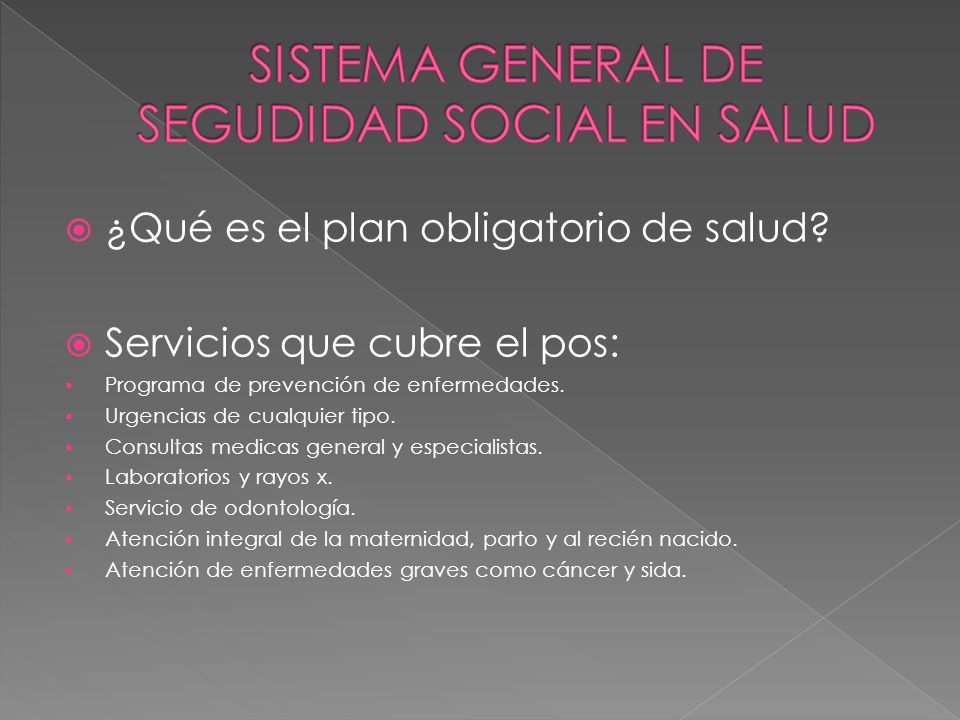 SISTEMA GENERAL DE SEGUDIDAD SOCIAL EN SALUD

¿Qué es el plan obligatorio de salud?

Servicios que cubre el pos:

- Programa de prevención de enfermedades.
- Urgencias de cualquier tipo.
- Consultas medicas general y especialistas.
- Laboratorios y rayos x.
- Servicio de odontología.
- Atención integral de la maternidad, parto y al recién nacido.
- Atención de enfermedades graves como cáncer y sida.